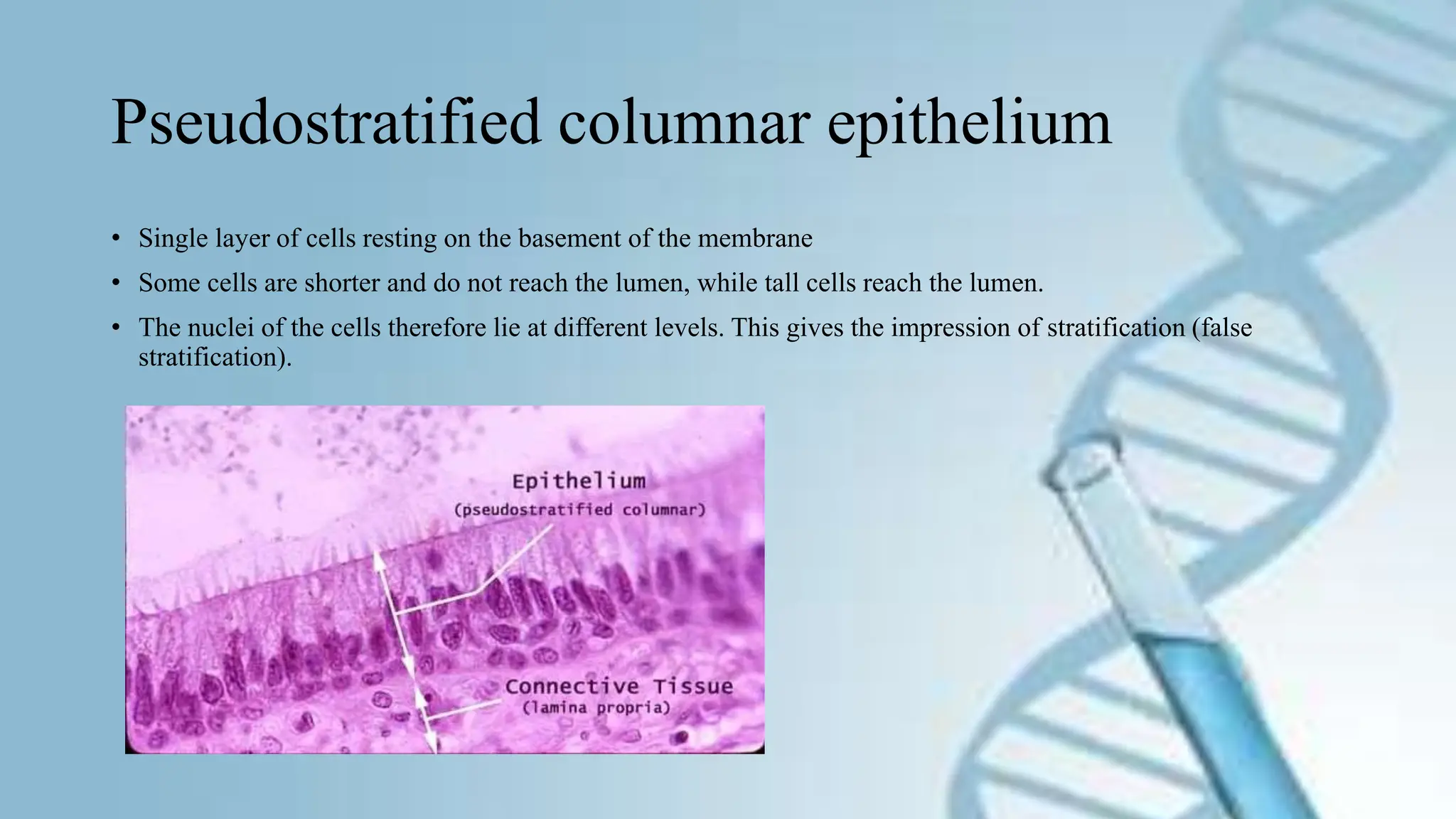 Pseudostratified columnar epithelium

• Single layer of cells resting on the basement of the membrane
• Some cells are shorter and do not reach the lumen, while tall cells reach the lumen.
• The nuclei of the cells therefore lie at different levels. This gives the impression of stratification (false stratification).

Epithelium
(pseudostratified columnar)

Connective Tissue
(lamina propria)